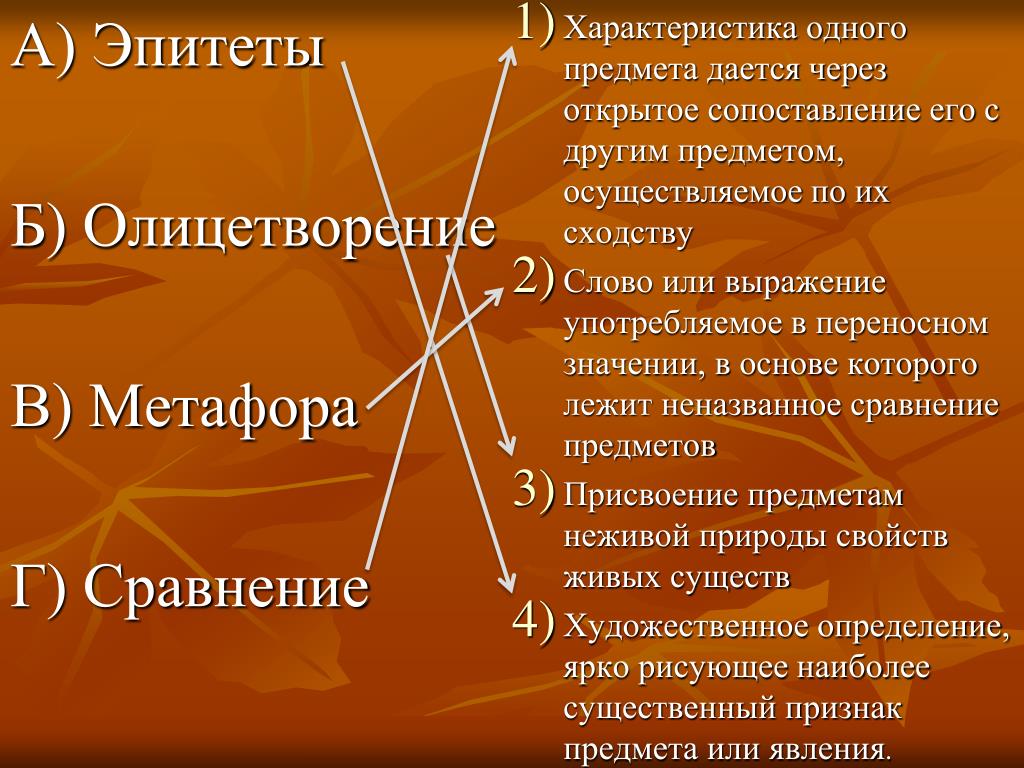 А) Эпитеты

Б) Олицетворение

В) Метафора

Г) Сравнение

1) Характеристика одного предмета дается через открытое сопоставление его с другим предметом, осуществляемое по их сходству

2) Слово или выражение употребляемое в переносном значении, в основе которого лежит неназванное сравнение предметов

3) Присвоение предметам неживой природы свойств живых существ

4) Художественное определение, ярко рисующее наиболее существенный признак предмета или явления.